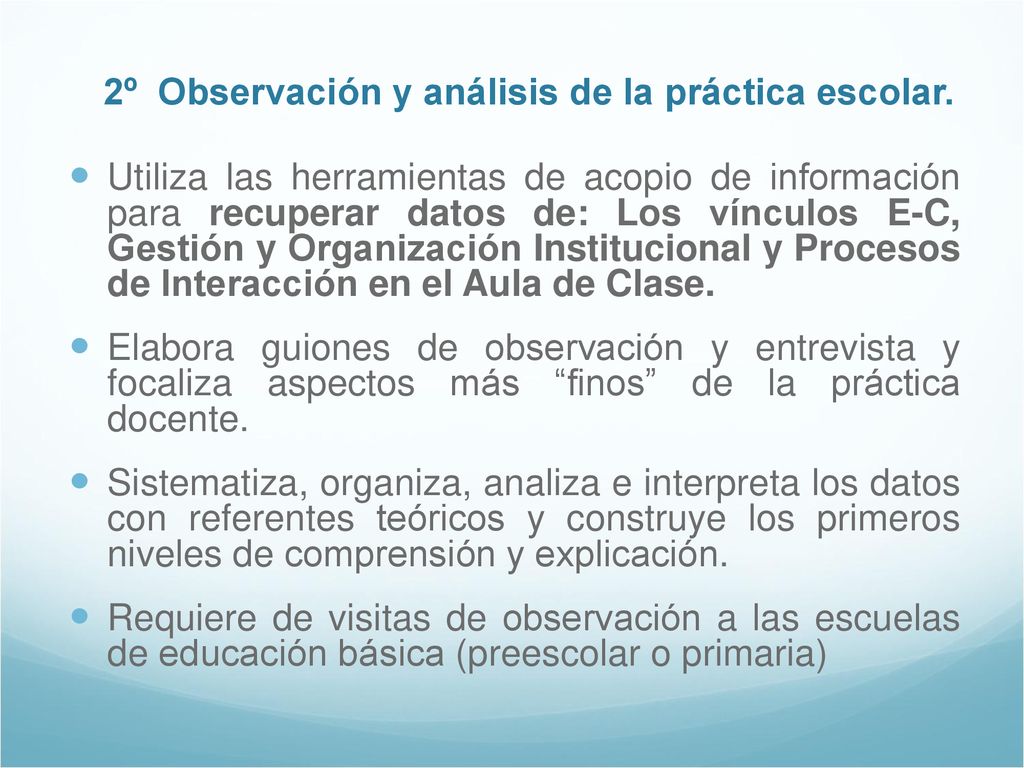 2º Observación y análisis de la práctica escolar.

Utiliza las herramientas de acopio de información para recuperar datos de: Los vínculos E-C, Gestión y Organización Institucional y Procesos de Interacción en el Aula de Clase.

Elabora guiones de observación y entrevista y focaliza aspectos más “finos” de la práctica docente.

Sistematiza, organiza, analiza e interpreta los datos con referentes teóricos y construye los primeros niveles de comprensión y explicación.

Requiere de visitas de observación a las escuelas de educación básica (preescolar o primaria)